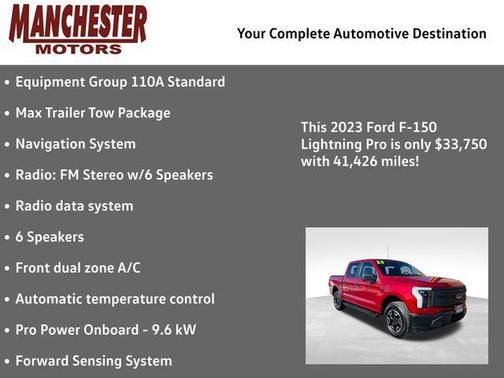 MANCHESTER
MOTORS

Your Complete Automotive Destination

• Equipment Group 110A Standard
• Max Trailer Tow Package
• Navigation System
• Radio: FM Stereo w/6 Speakers
• Radio data system
• 6 Speakers
• Front dual zone A/C
• Automatic temperature control
• Pro Power Onboard - 9.6 kW
• Forward Sensing System

This 2023 Ford F-150 Lightning Pro is only $33,750 with 41,426 miles!